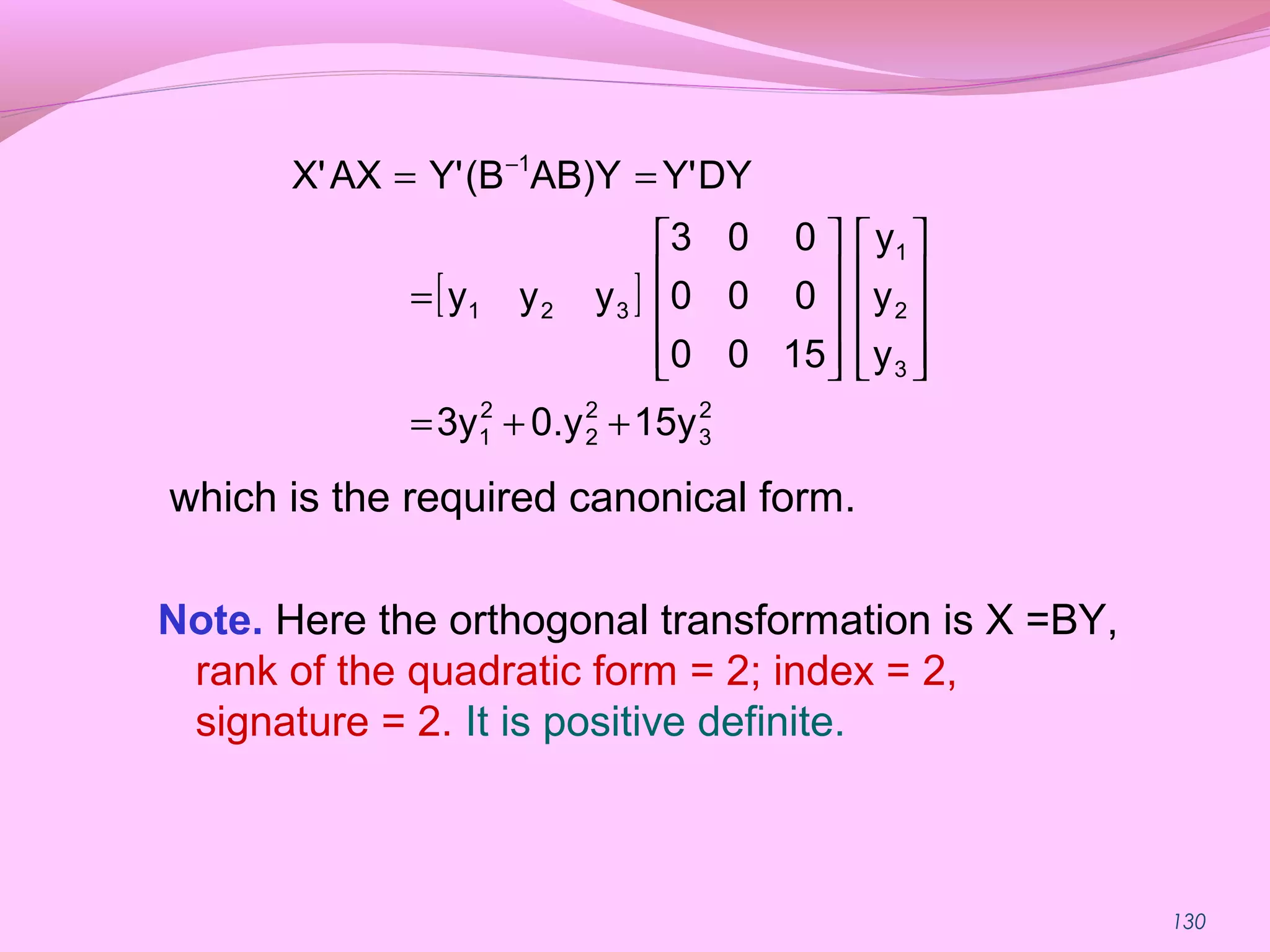 $X'AX = Y'(B^{-1}AB)Y = Y'DY$

$= \begin{bmatrix} y_1 & y_2 & y_3 \end{bmatrix} \begin{bmatrix} 3 & 0 & 0 \\ 0 & 0 & 0 \\ 0 & 0 & 15 \end{bmatrix} \begin{bmatrix} y_1 \\ y_2 \\ y_3 \end{bmatrix}$

$= 3y_1^2 + 0.y_2^2 + 15y_3^2$

which is the required canonical form.

Note. Here the orthogonal transformation is X =BY, rank of the quadratic form = 2; index = 2, signature = 2. It is positive definite.

130